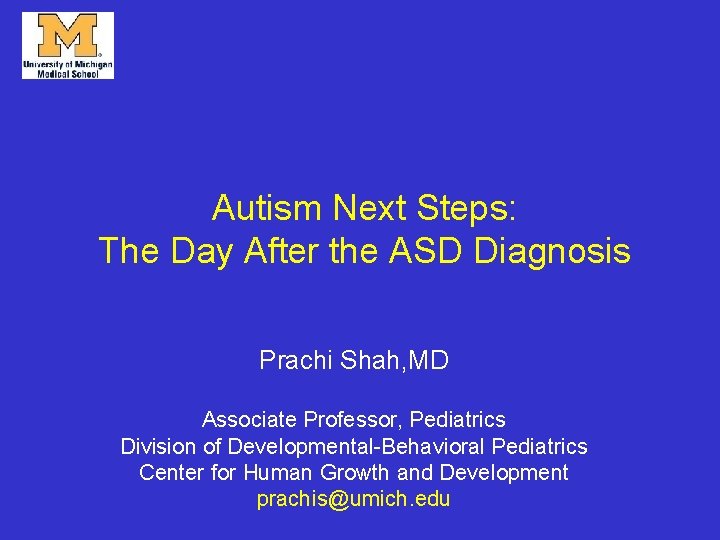 M
University of Michigan
Medical School

Autism Next Steps:
The Day After the ASD Diagnosis

Prachi Shah,MD

Associate Professor, Pediatrics
Division of Developmental-Behavioral Pediatrics
Center for Human Growth and Development
prachis@umich.edu